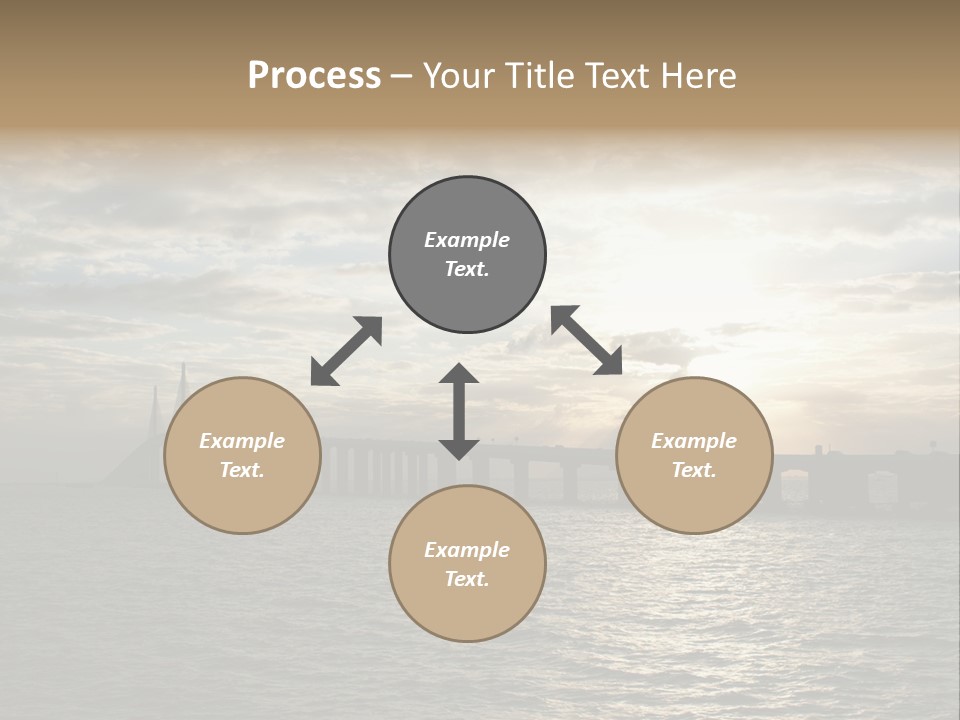 Process – Your Title Text Here

Example Text.

Example Text.

Example Text.

Example Text.